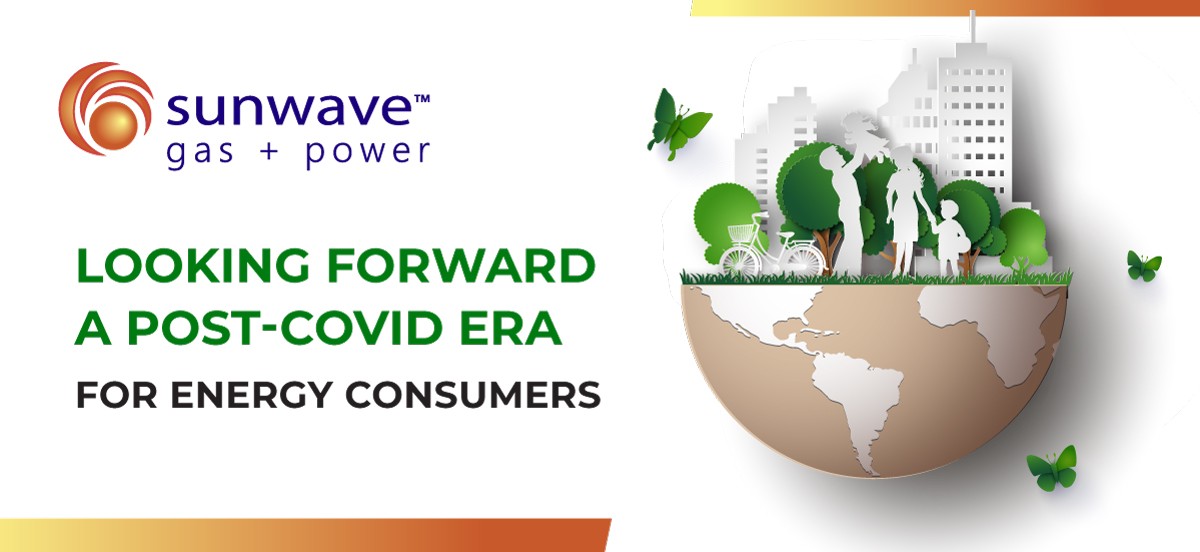 sunwave™
gas + power

LOOKING FORWARD
A POST-COVID ERA
FOR ENERGY CONSUMERS